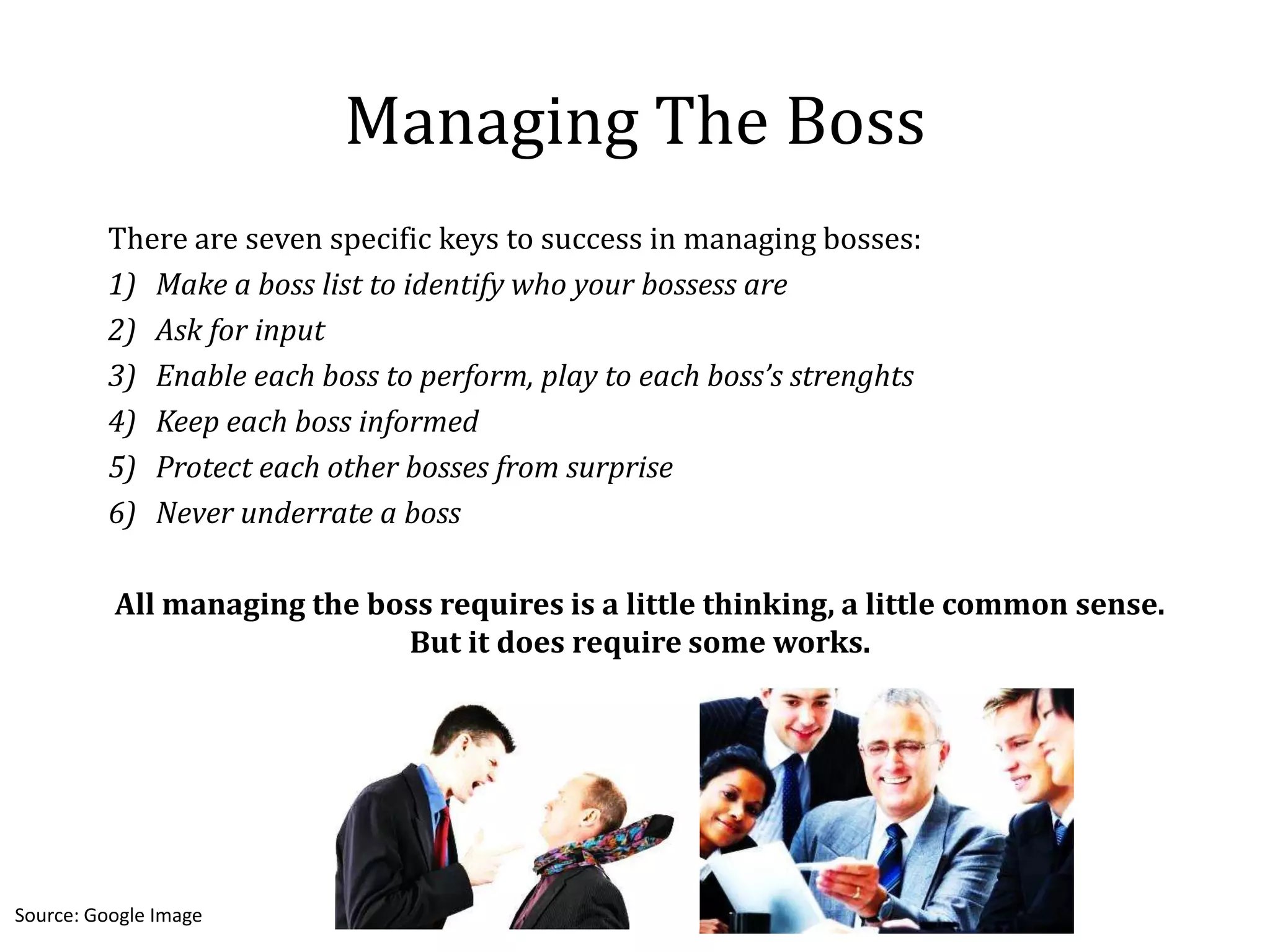 Managing The Boss

There are seven specific keys to success in managing bosses:
1) Make a boss list to identify who your bossess are
2) Ask for input
3) Enable each boss to perform, play to each boss's strenghts
4) Keep each boss informed
5) Protect each other bosses from surprise
6) Never underrate a boss

All managing the boss requires is a little thinking, a little common sense. But it does require some works.

Source: Google Image